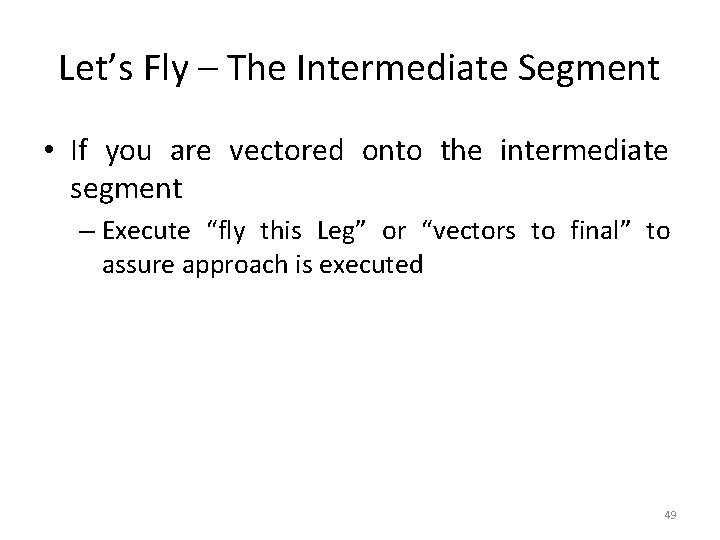 Let’s Fly – The Intermediate Segment

• If you are vectored onto the intermediate segment

– Execute “fly this Leg” or “vectors to final” to assure approach is executed

49